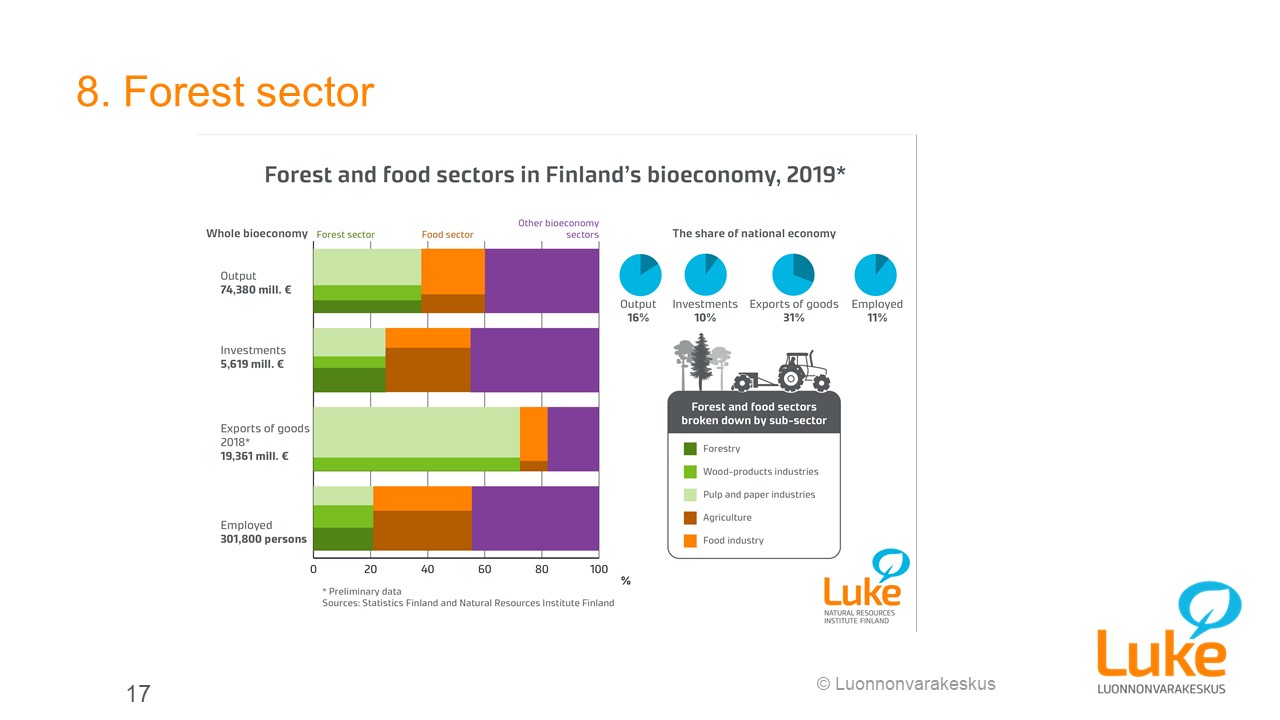 8. Forest sector

Forest and food sectors in Finland's bioeconomy, 2019*

Whole bioeconomy

Forest sector

Food sector

Other bioeconomy sectors

Output
74,380 mill. €

Investments
5,619 mill. €

Exports of goods 2018*
19,361 mill. €

Employed
301,800 persons

0 20 40 60 80 100 %

* Preliminary data
Sources: Statistics Finland and Natural Resources Institute Finland

The share of national economy

Output
16%

Investments
10%

Exports of goods
31%

Employed
11%

Forest and food sectors broken down by sub-sector

Forestry

Wood-products industries

Pulp and paper industries

Agriculture

Food industry

Luke
NATURAL RESOURCES INSTITUTE FINLAND

17

© Luonnonvarakeskus

Luke
LUONNONVARAKESKUS